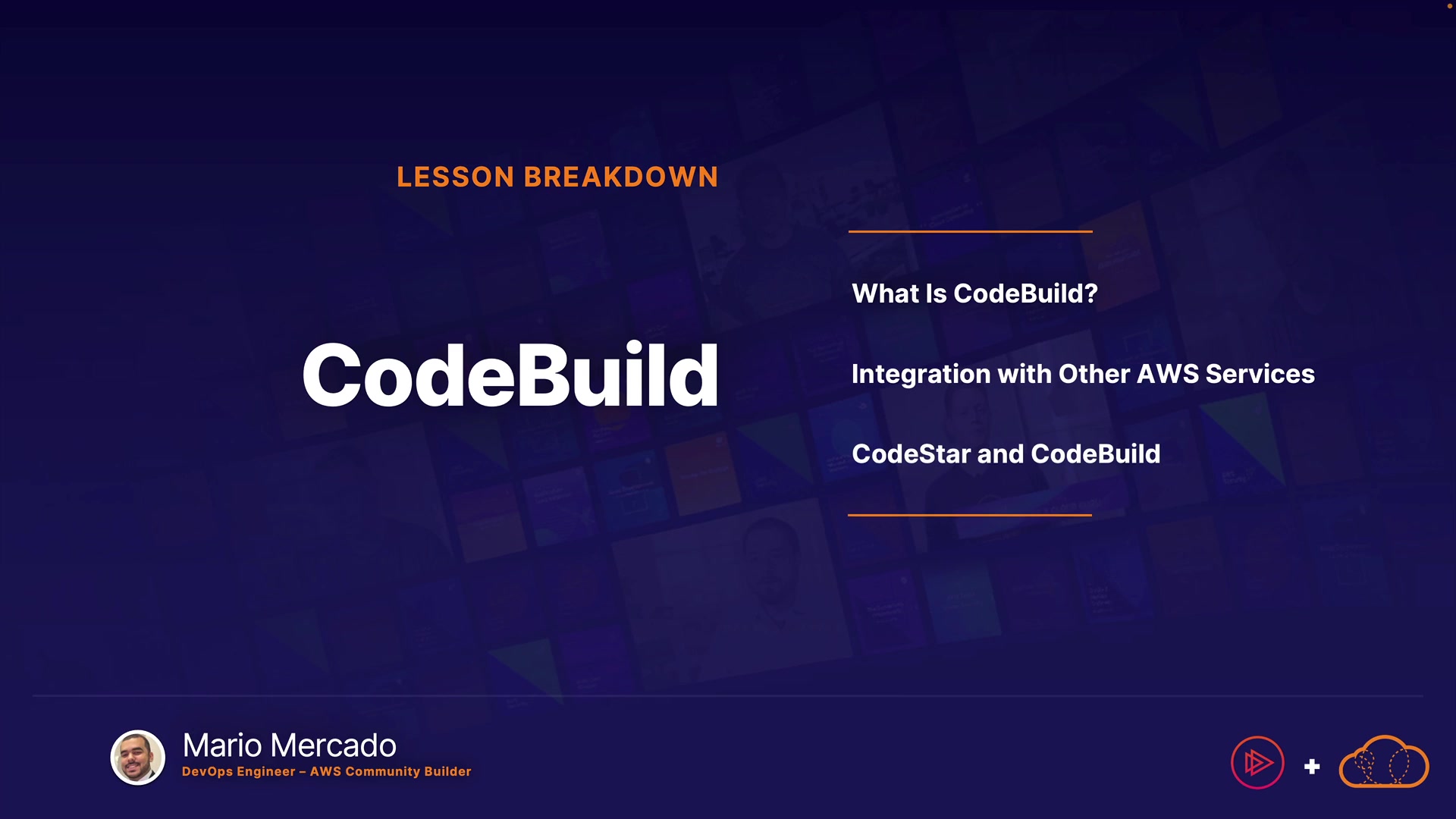 LESSON BREAKDOWN

CodeBuild

What Is CodeBuild?

Integration with Other AWS Services

CodeStar and CodeBuild

Mario Mercado
DevOps Engineer – AWS Community Builder

+